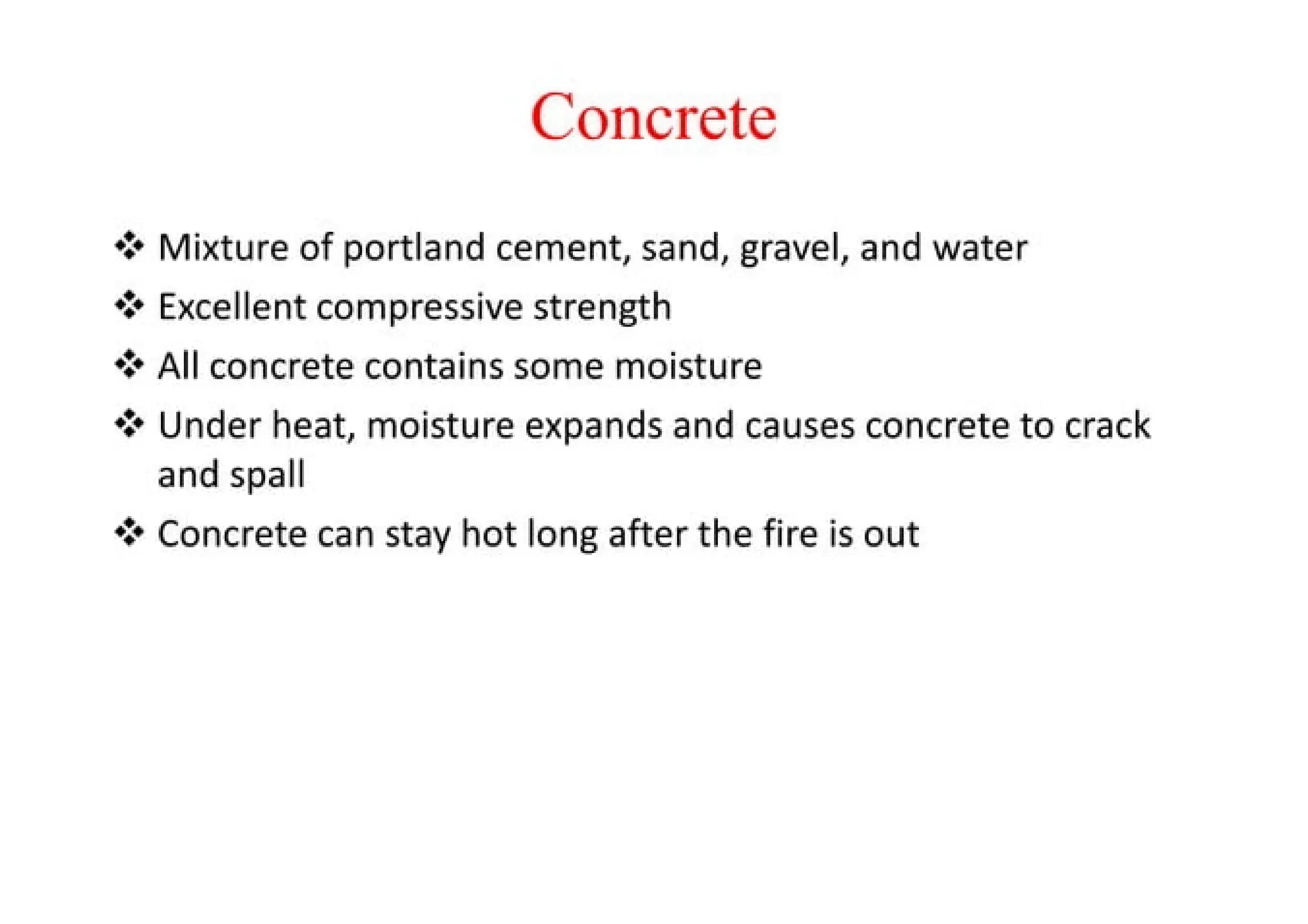 Concrete

❖ Mixture of portland cement, sand, gravel, and water
❖ Excellent compressive strength
❖ All concrete contains some moisture
❖ Under heat, moisture expands and causes concrete to crack and spall
❖ Concrete can stay hot long after the fire is out